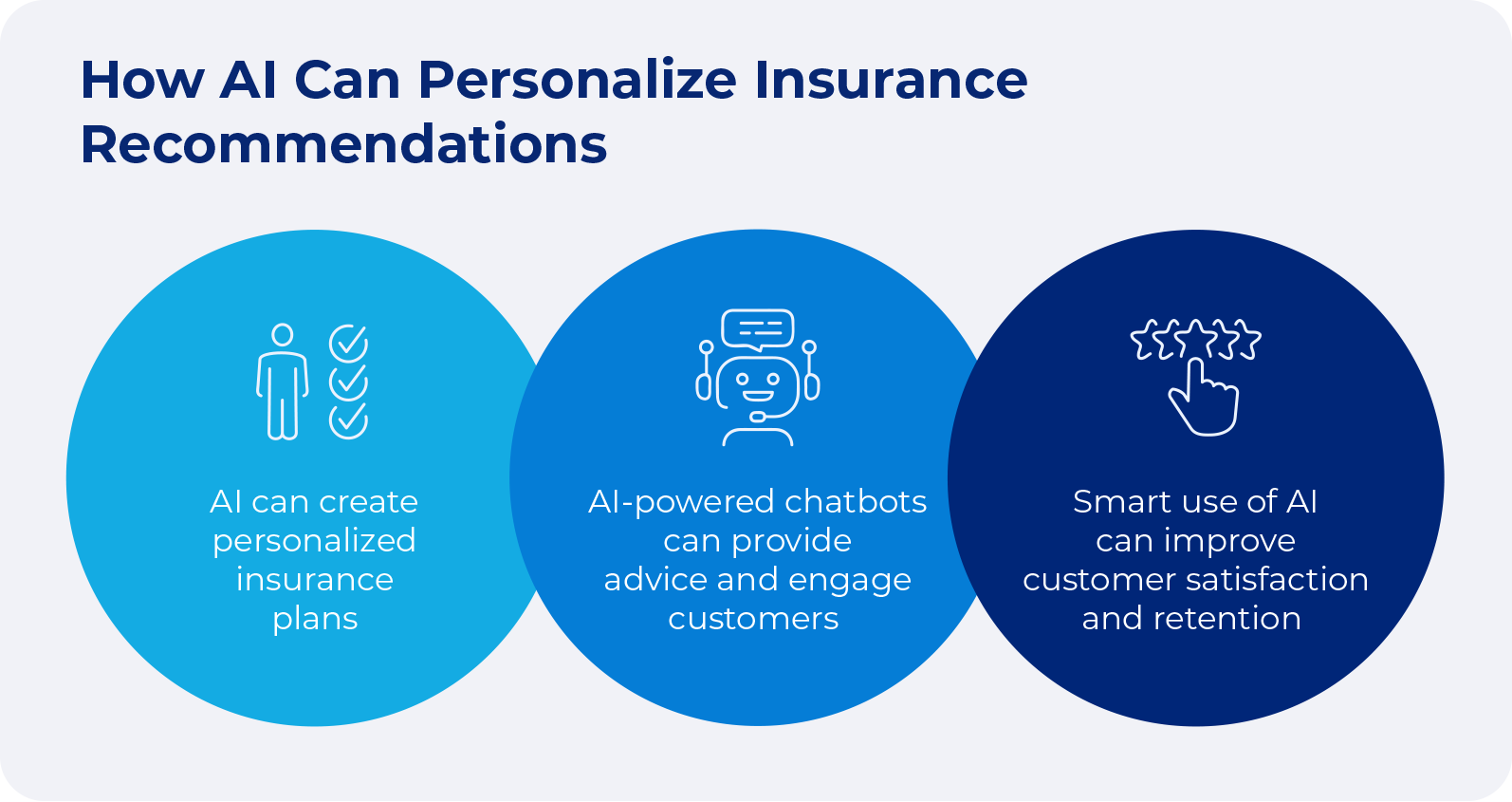 How AI Can Personalize Insurance Recommendations

AI can create personalized insurance plans

AI-powered chatbots can provide advice and engage customers

Smart use of AI can improve customer satisfaction and retention